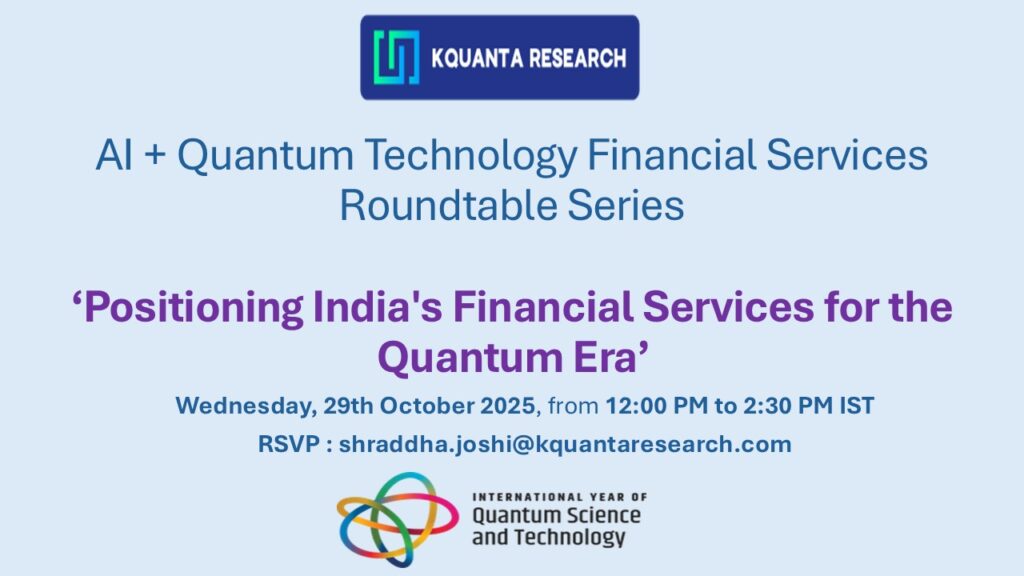 KQUANTA RESEARCH

AI + Quantum Technology Financial Services Roundtable Series

‘Positioning India's Financial Services for the Quantum Era’

Wednesday, 29th October 2025, from 12:00 PM to 2:30 PM IST

RSVP : shraddha.joshi@kquantaresearch.com

INTERNATIONAL YEAR OF Quantum Science and Technology